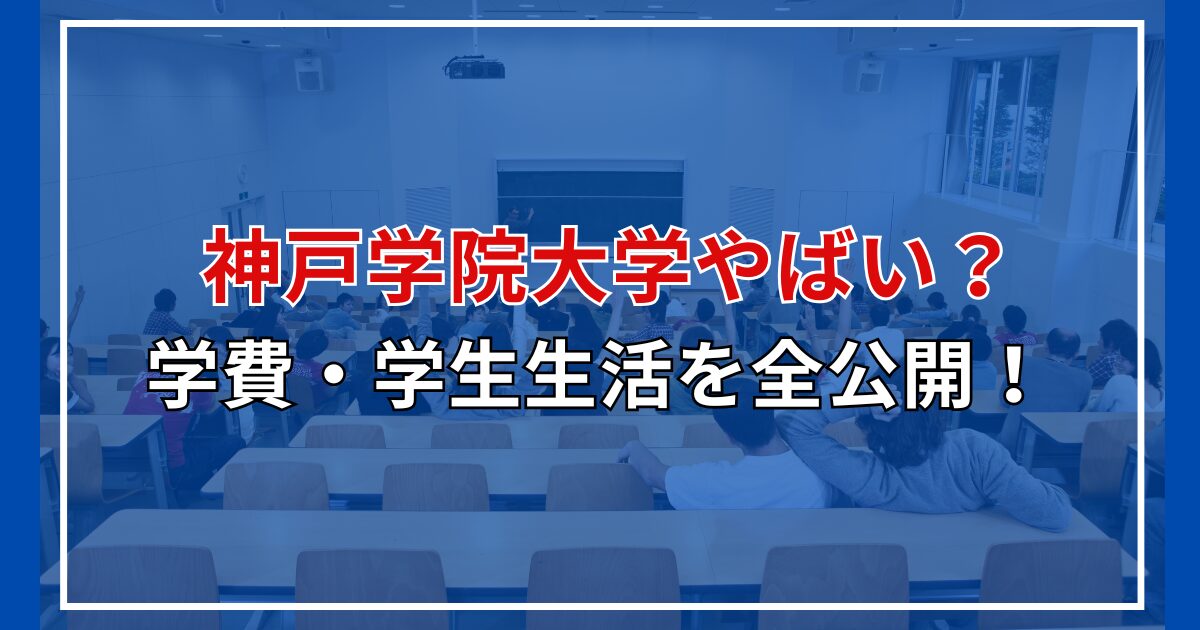 神戸学院大学やばい？
学費・学生生活を全公開！